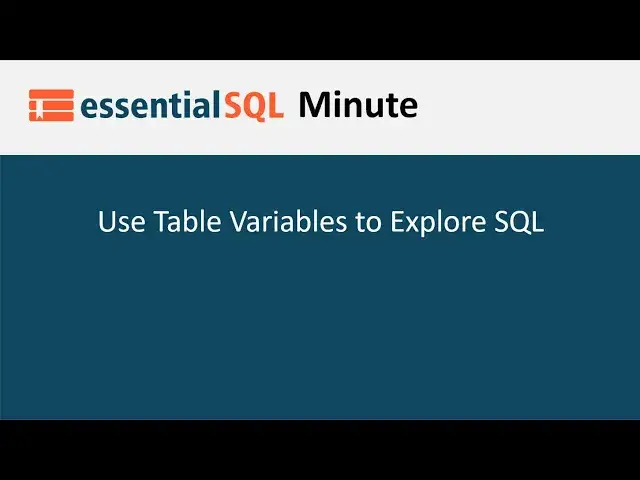 essentialSQL Minute

Use Table Variables to Explore SQL